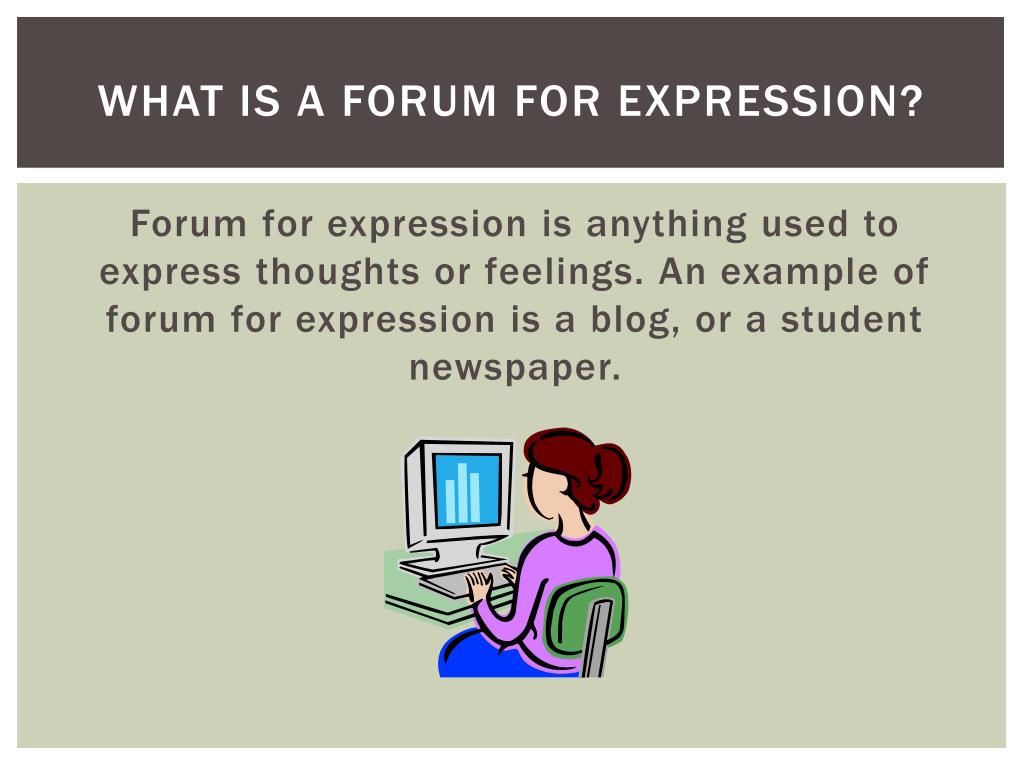 WHAT IS A FORUM FOR EXPRESSION?

Forum for expression is anything used to express thoughts or feelings. An example of forum for expression is a blog, or a student newspaper.